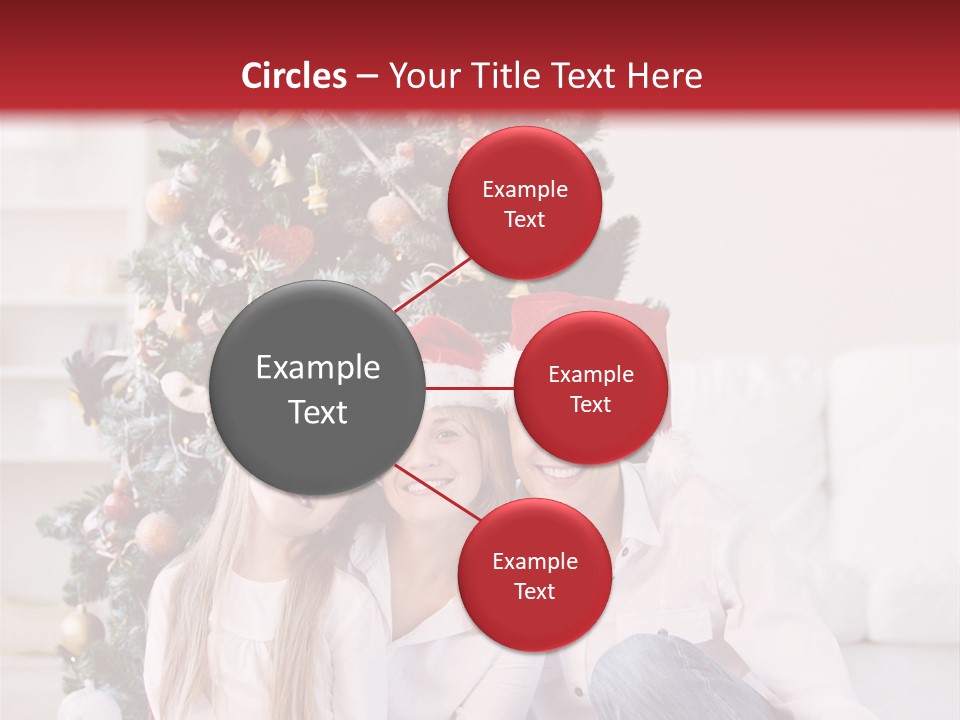 Circles – Your Title Text Here

Example Text

Example Text

Example Text

Example Text